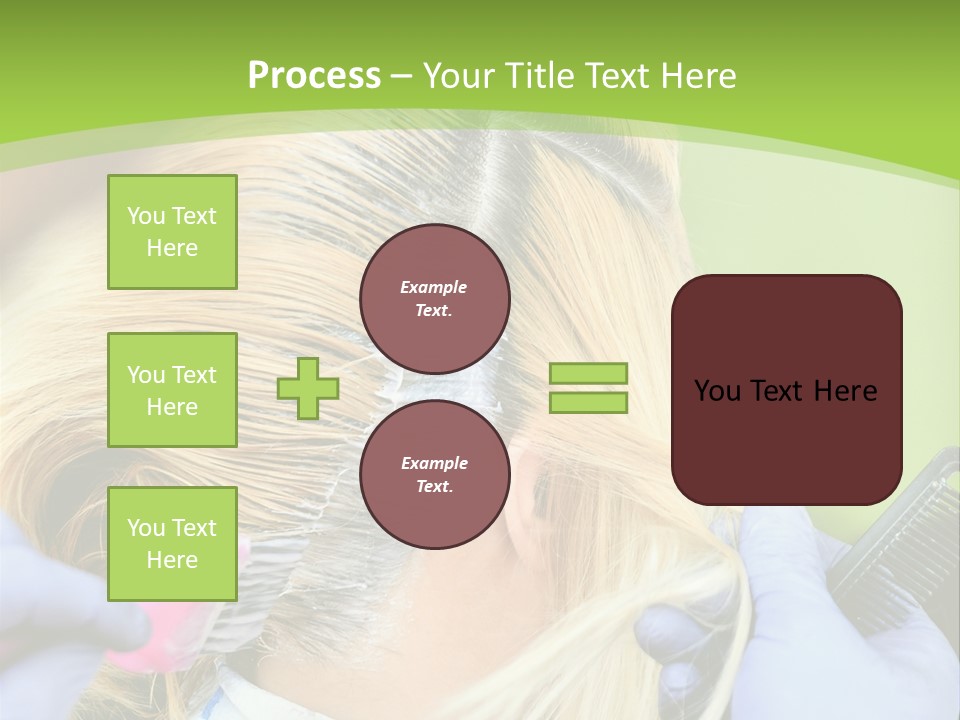 Process – Your Title Text Here

You Text Here

You Text Here

You Text Here

Example Text.

Example Text.

You Text Here